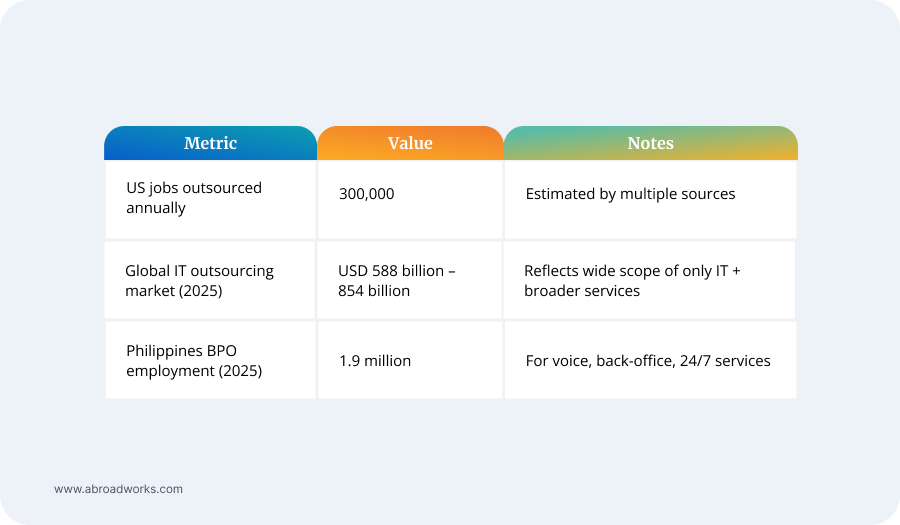 | Metric | Value | Notes |
|---|---|---|
| US jobs outsourced annually | 300,000 | Estimated by multiple sources |
| Global IT outsourcing market (2025) | USD 588 billion – 854 billion | Reflects wide scope of only IT + broader services |
| Philippines BPO employment (2025) | 1.9 million | For voice, back-office, 24/7 services |

www.abroadworks.com